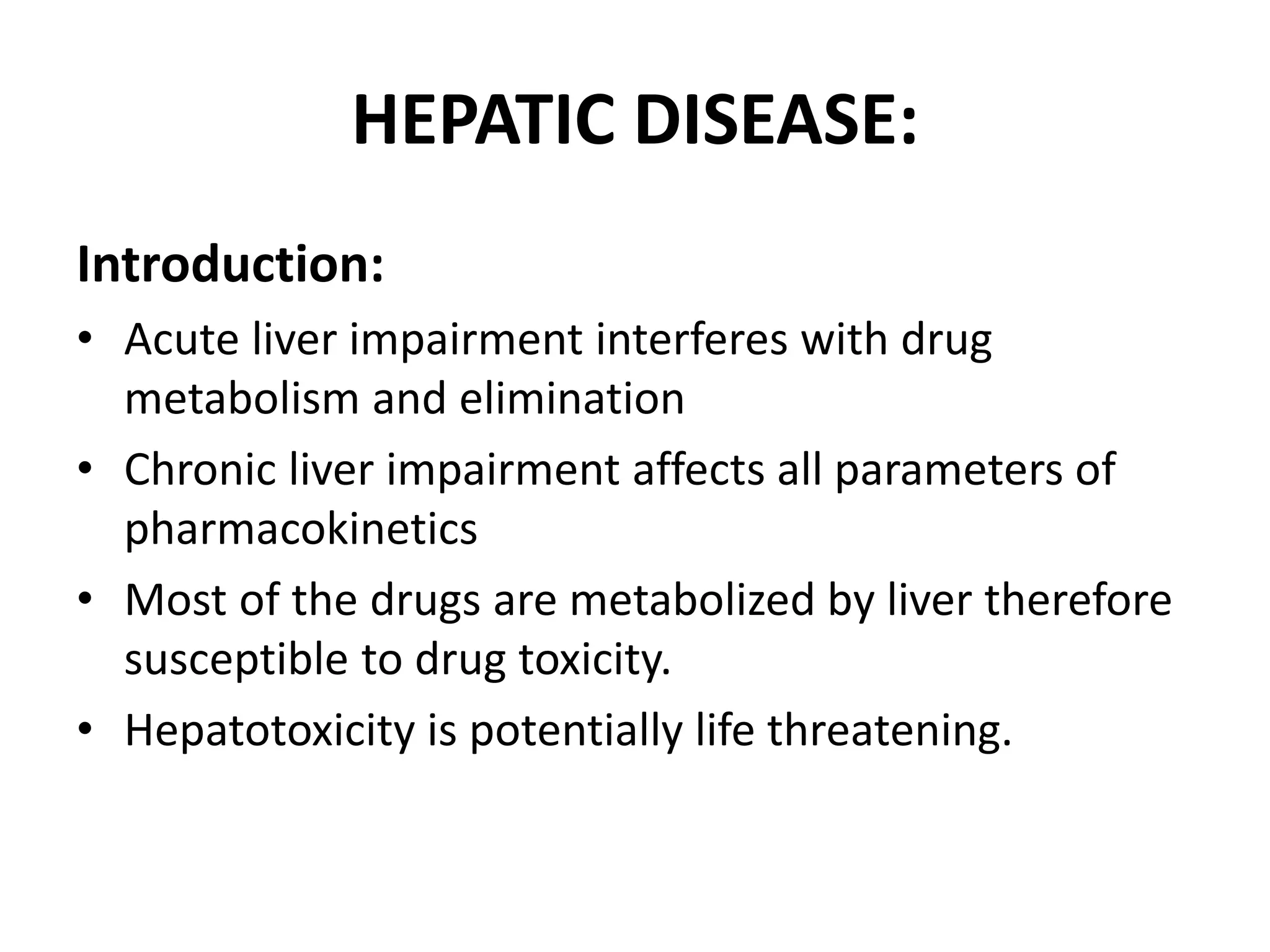 HEPATIC DISEASE:

Introduction:

• Acute liver impairment interferes with drug metabolism and elimination
• Chronic liver impairment affects all parameters of pharmacokinetics
• Most of the drugs are metabolized by liver therefore susceptible to drug toxicity.
• Hepatotoxicity is potentially life threatening.